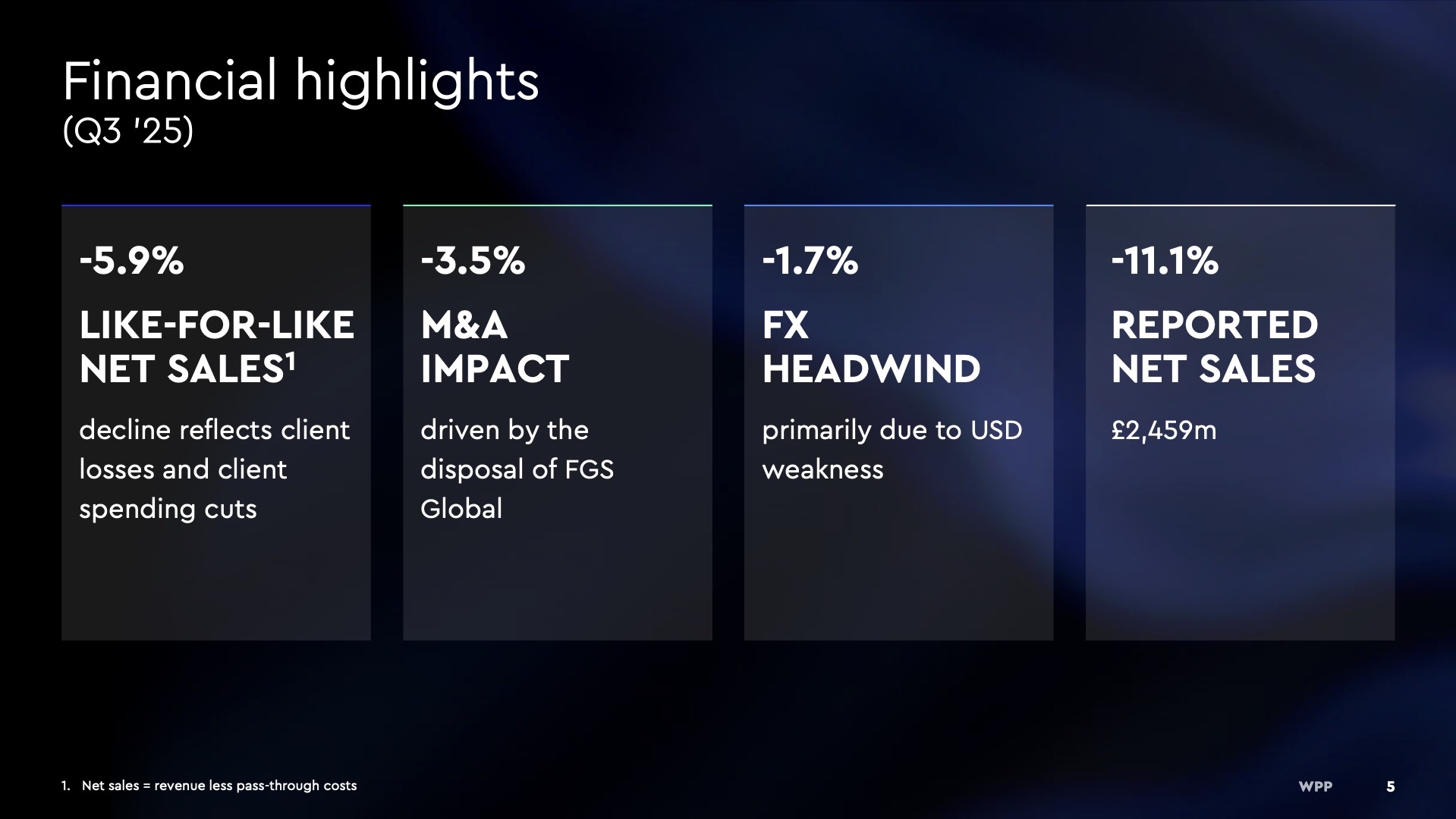 Financial highlights
(Q3 '25)

-5.9%

LIKE-FOR-LIKE NET SALES$^1$

decline reflects client losses and client spending cuts

-3.5%

M&A IMPACT

driven by the disposal of FGS Global

-1.7%

FX HEADWIND

primarily due to USD weakness

-11.1%

REPORTED NET SALES

£2,459m

1. Net sales = revenue less pass-through costs

WPP

5